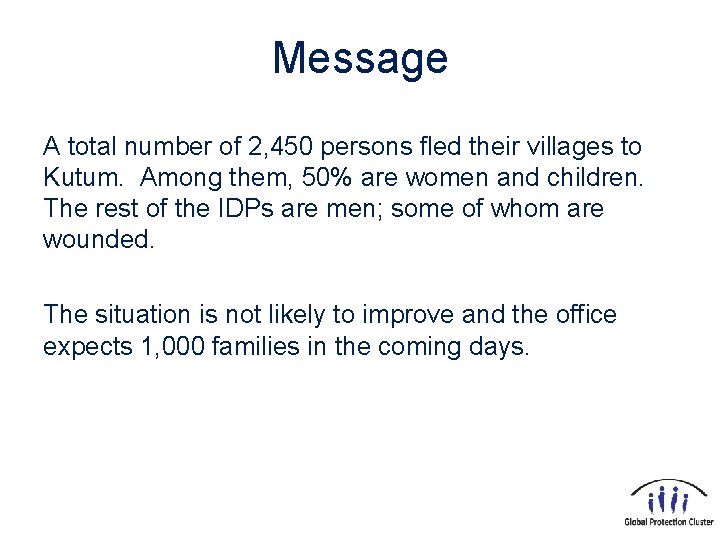 Message

A total number of 2,450 persons fled their villages to Kutum. Among them, 50% are women and children. The rest of the IDPs are men; some of whom are wounded.

The situation is not likely to improve and the office expects 1,000 families in the coming days.

Global Protection Cluster